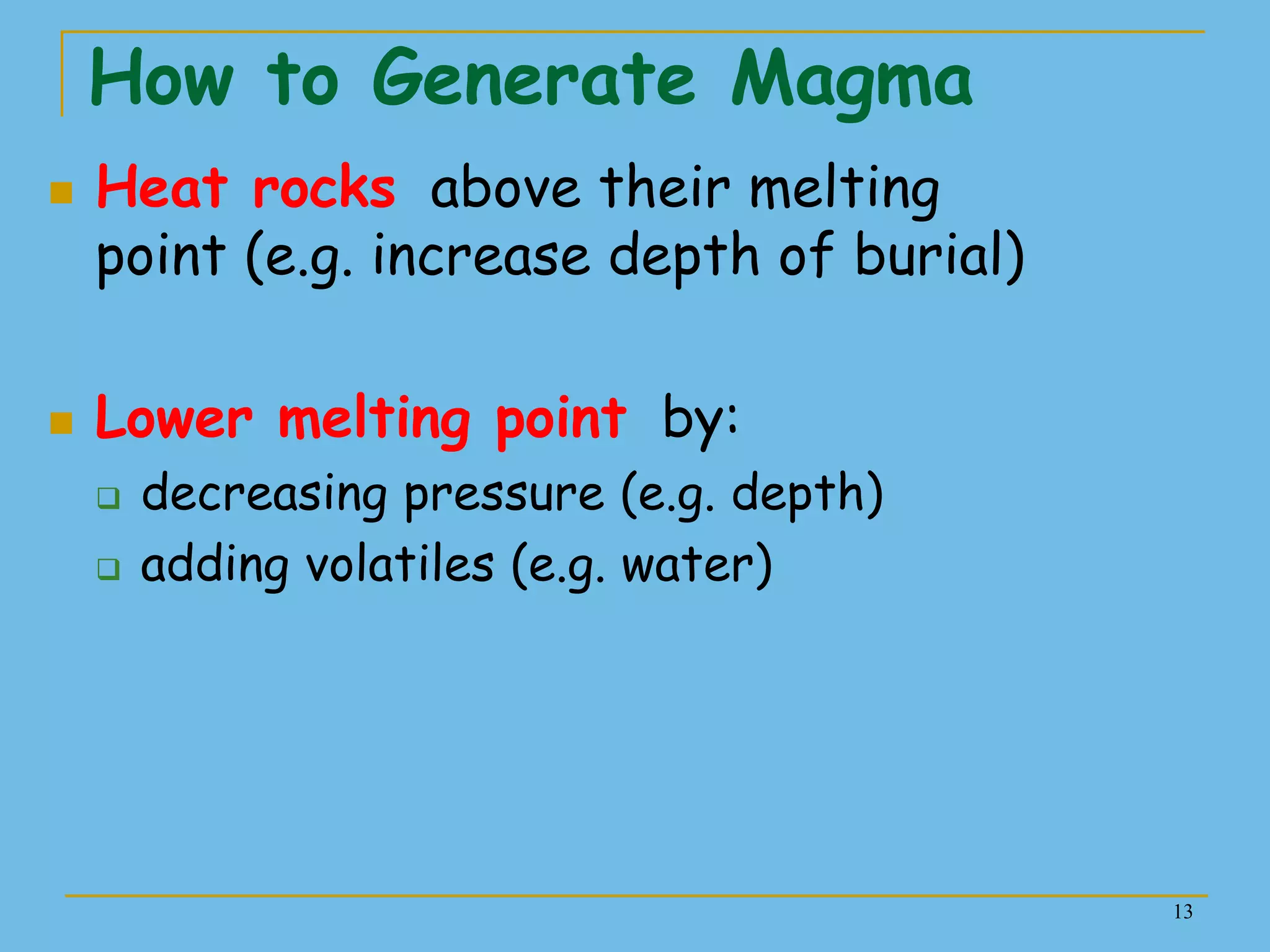 How to Generate Magma

Heat rocks above their melting point (e.g. increase depth of burial)

Lower melting point by:
decreasing pressure (e.g. depth)
adding volatiles (e.g. water)

13